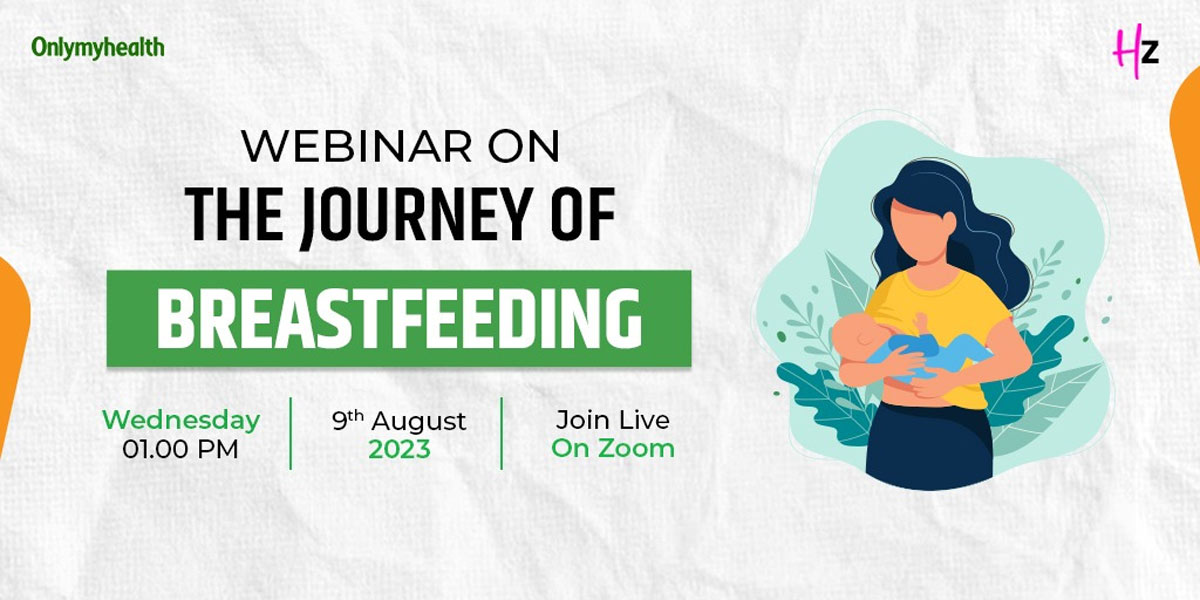 Onlymyhealth

Hz

WEBINAR ON
THE JOURNEY OF
BREASTFEEDING

Wednesday
01.00 PM

9th August
2023

Join Live
On Zoom